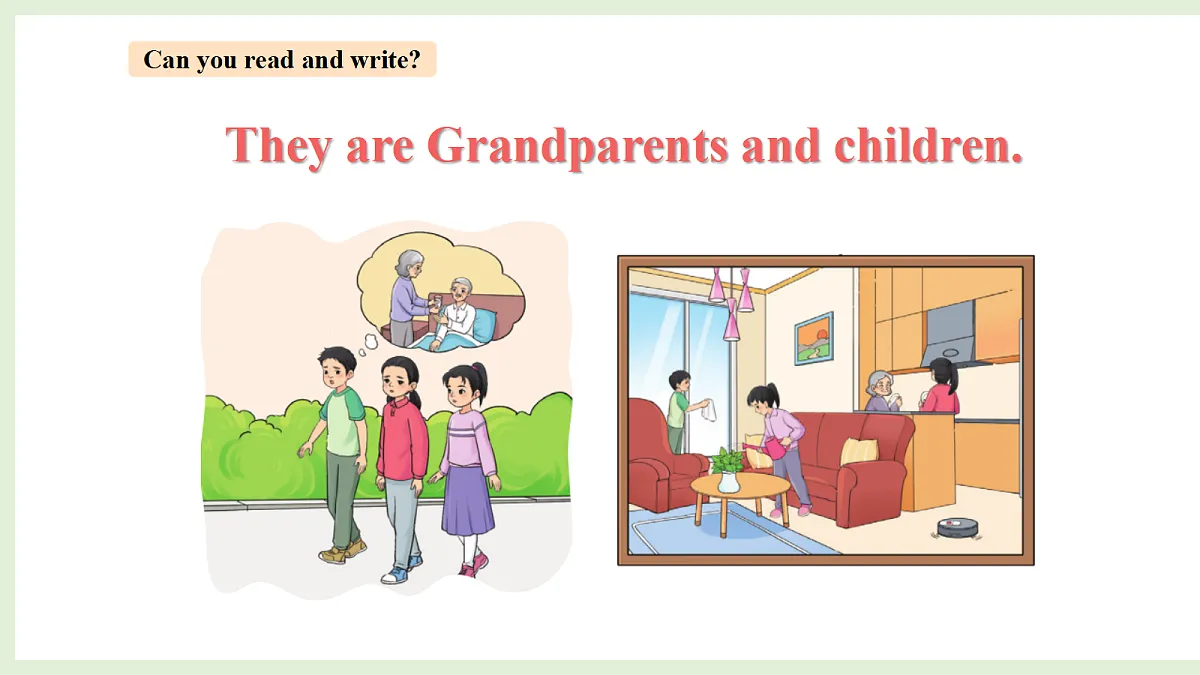 Can you read and write?

They are Grandparents and children.